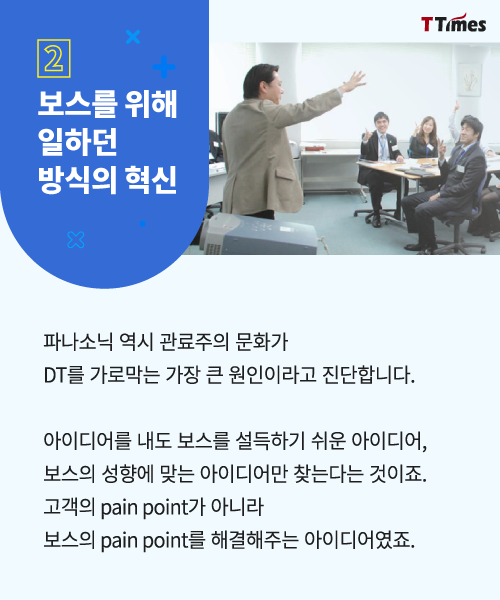 2

보스를 위해 일하던 방식의 혁신

TTimes

파나소닉 역시 관료주의 문화가 DT를 가로막는 가장 큰 원인이라고 진단합니다.

아이디어를 내도 보스를 설득하기 쉬운 아이디어, 보스의 성향에 맞는 아이디어만 찾는다는 것이죠. 고객의 pain point가 아니라 보스의 pain point를 해결해주는 아이디어였죠.